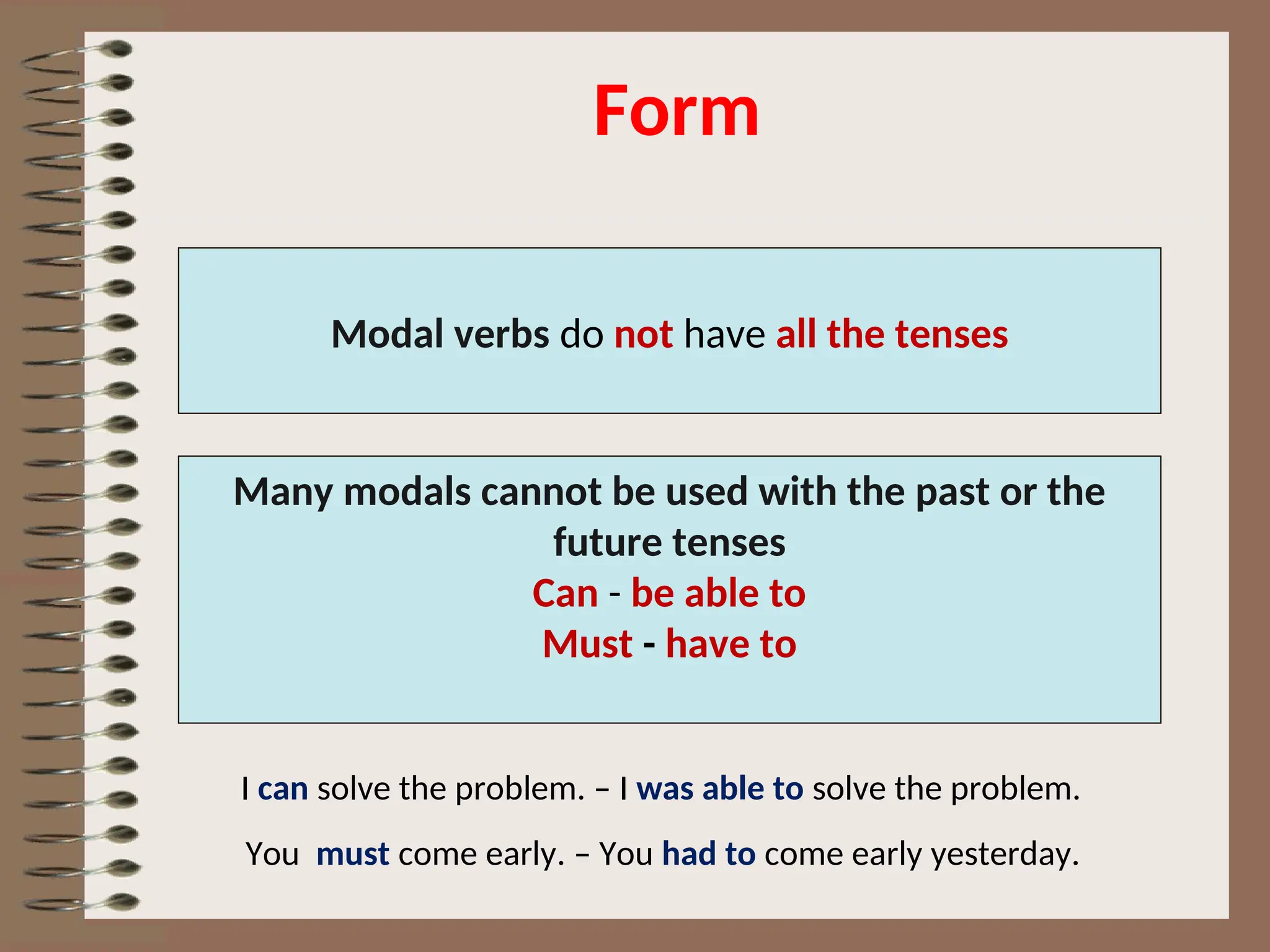 Form

Modal verbs do not have all the tenses

Many modals cannot be used with the past or the future tenses
Can - be able to
Must - have to

I can solve the problem. – I was able to solve the problem.

You must come early. – You had to come early yesterday.